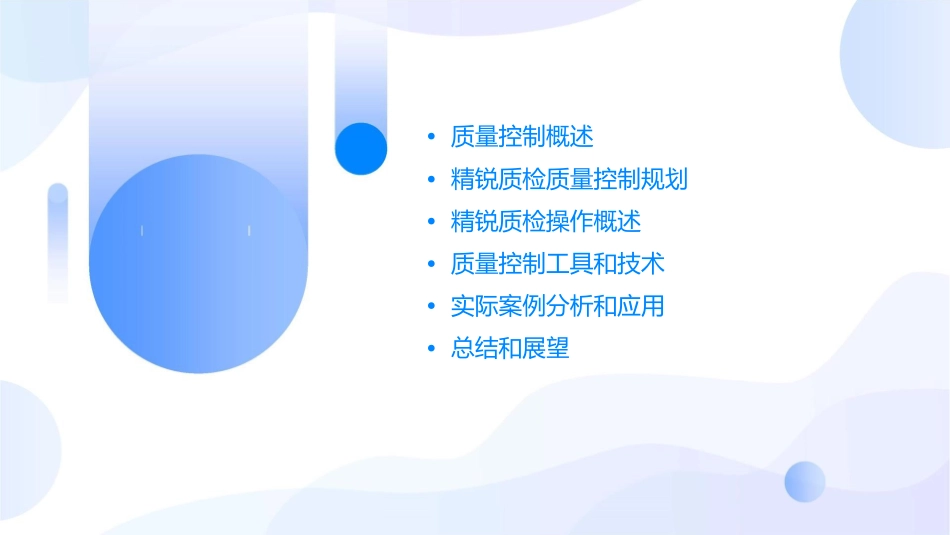 • 质量控制概述
• 精锐质检质量控制规划
• 精锐质检操作概述
• 质量控制工具和技术
• 实际案例分析和应用
• 总结和展望